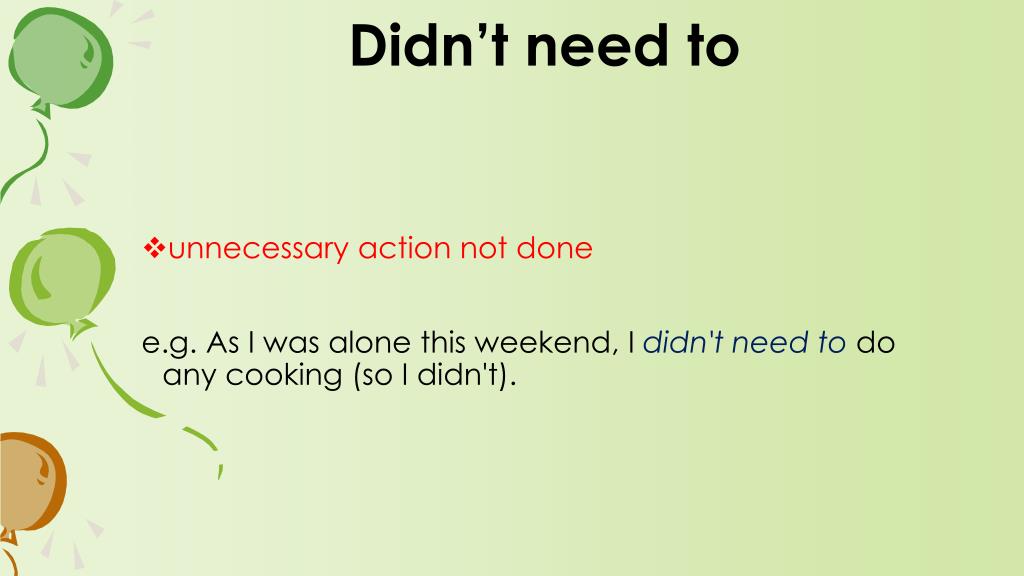 Didn’t need to

❖unnecessary action not done

e.g. As I was alone this weekend, I didn't need to do any cooking (so I didn't).